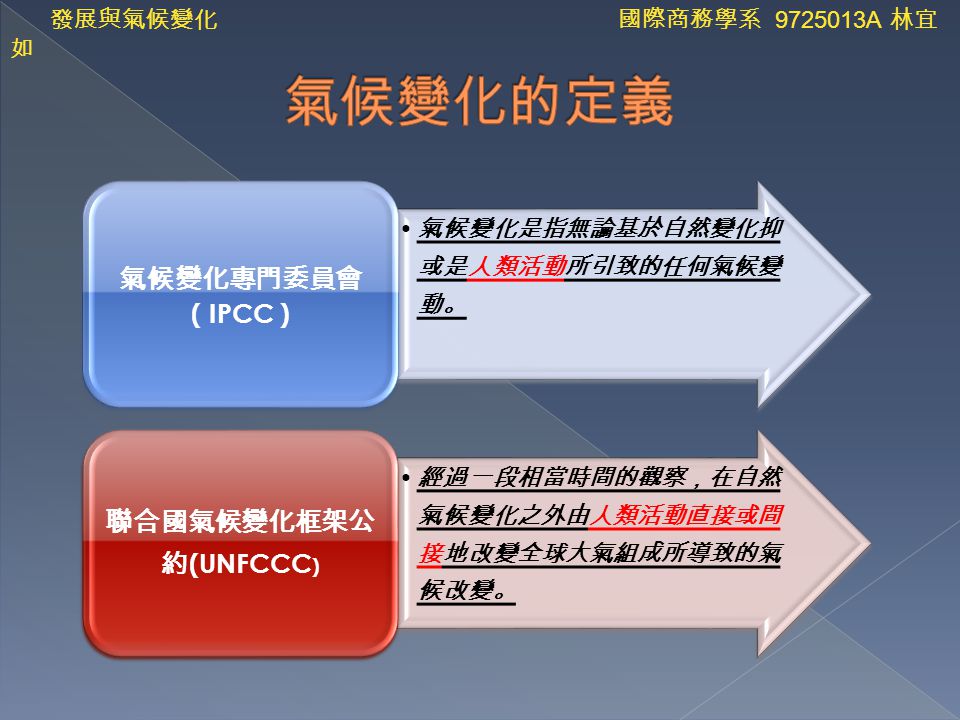 發展與氣候變化

國際商務學系 9725013A 林宜如

氣候變化的定義

氣候變化專門委員會 ( IPCC )

• 氣候變化是指無論基於自然變化抑或是人類活動所引致的任何氣候變動。

聯合國氣候變化框架公約(UNFCCC)

• 經過一段相當時間的觀察，在自然氣候變化之外由人類活動直接或間接地改變全球大氣組成所導致的氣候改變。